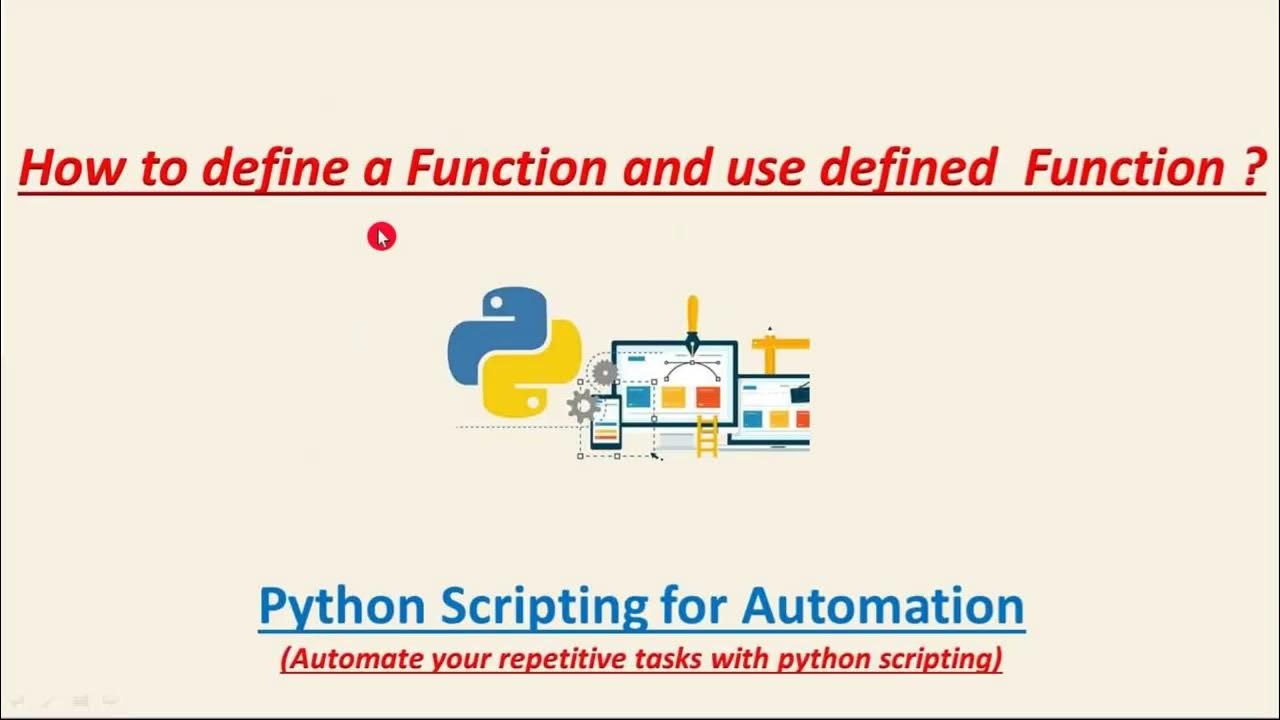 How to define a Function and use defined Function ?

Python Scripting for Automation
(Automate your repetitive tasks with python scripting)